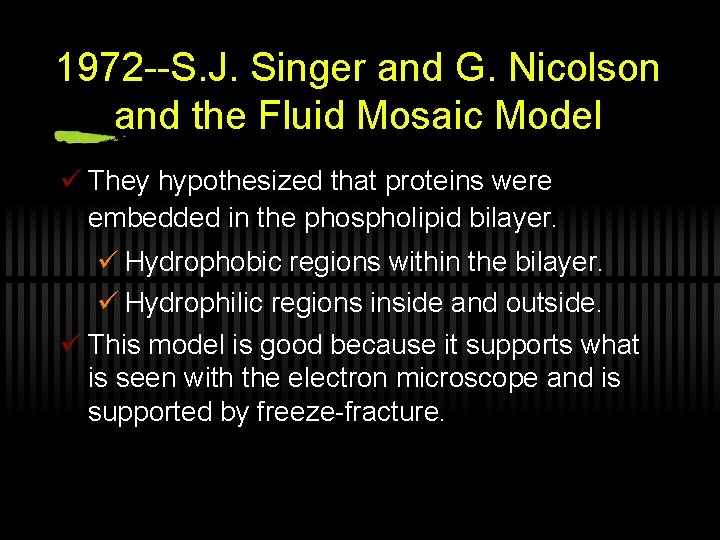 1972--S.J. Singer and G. Nicolson and the Fluid Mosaic Model

✓ They hypothesized that proteins were embedded in the phospholipid bilayer.

✓ Hydrophobic regions within the bilayer.

✓ Hydrophilic regions inside and outside.

✓ This model is good because it supports what is seen with the electron microscope and is supported by freeze-fracture.